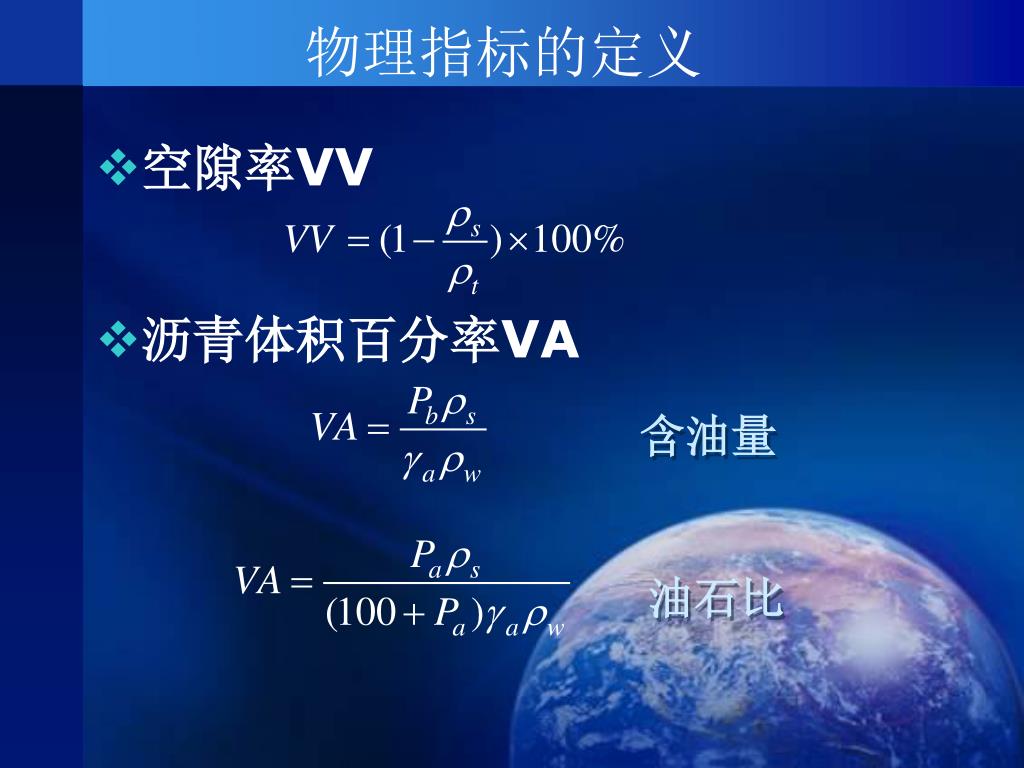 物理指标的定义

❖空隙率VV

$VV = (1 - \frac{\rho_s}{\rho_t}) \times 100\%$

❖沥青体积百分率VA

$VA = \frac{P_b \rho_s}{\gamma_a \rho_w}$

含油量

$VA = \frac{P_a \rho_s}{(100 + P_a)\gamma_a \rho_w}$

油石比